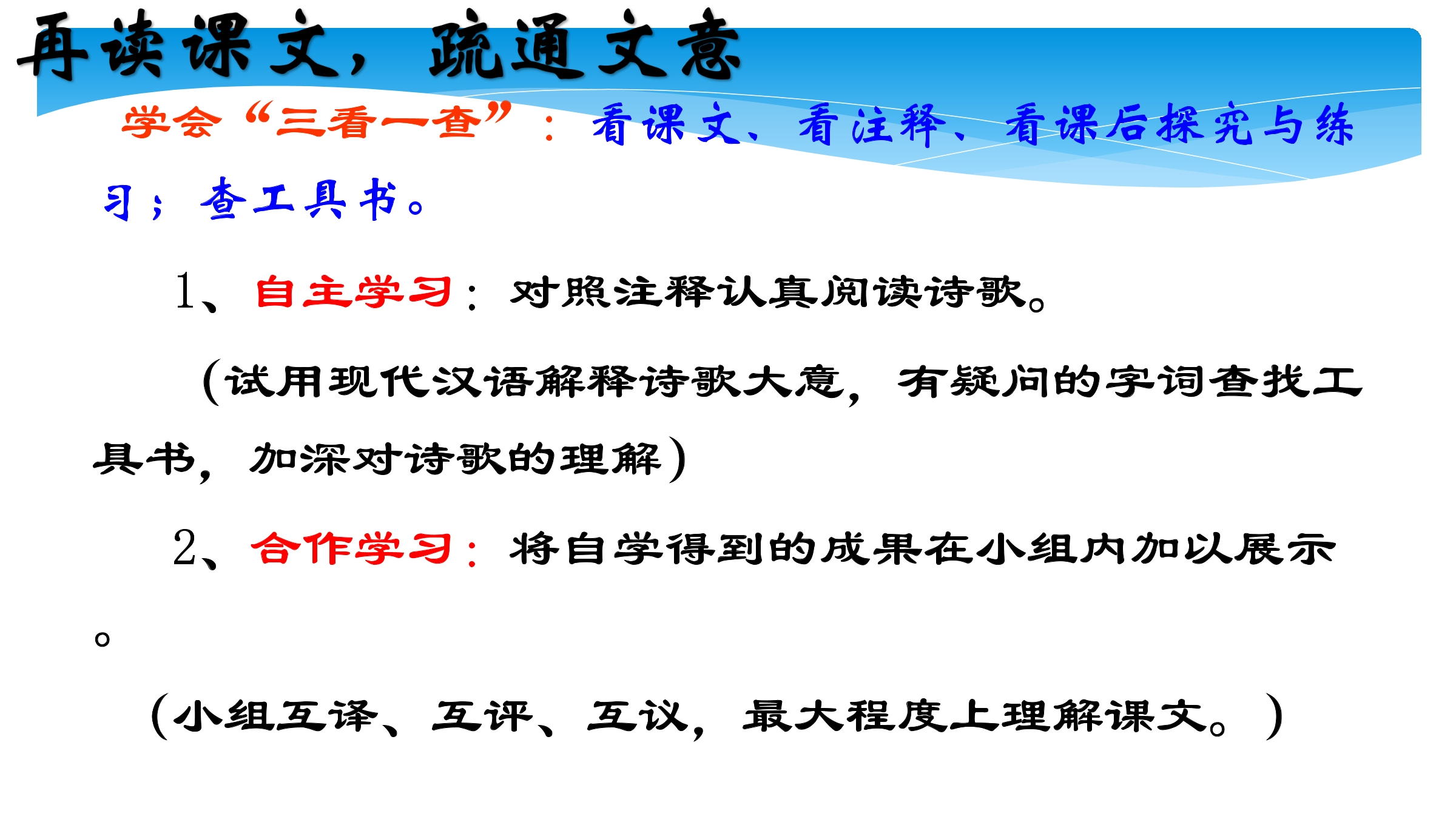 再读课文，疏通文意

学会“三看一查”：看课文、看注释、看课后探究与练习；查工具书。

1、自主学习：对照注释认真阅读诗歌。

（试用现代汉语解释诗歌大意，有疑问的字词查找工具书，加深对诗歌的理解）

2、合作学习：将自学得到的成果在小组内加以展示。

（小组互译、互评、互议，最大程度上理解课文。）